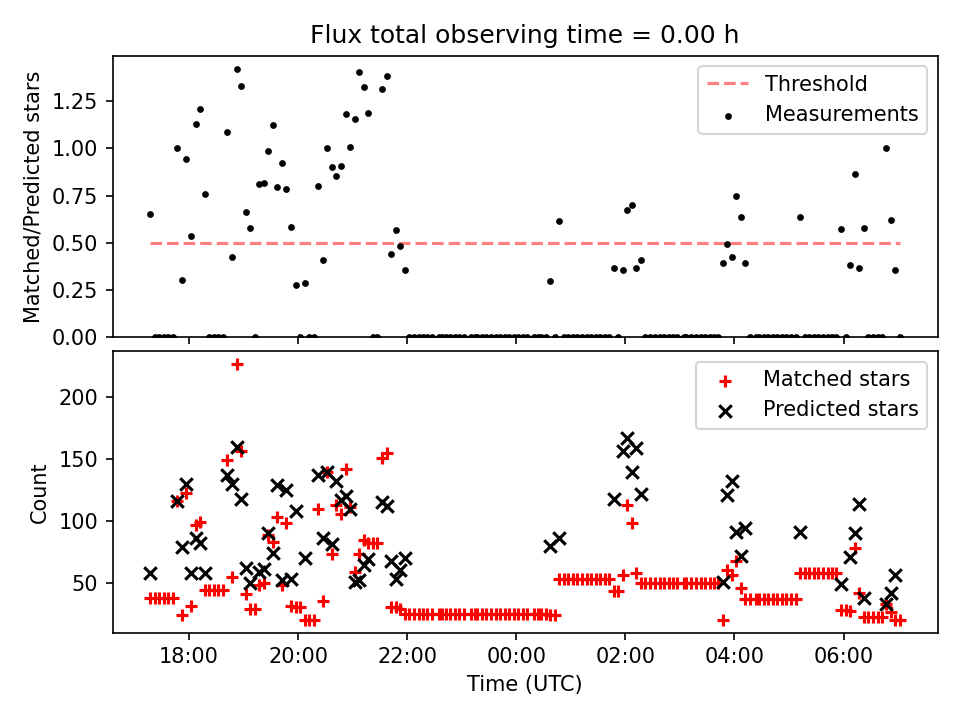 Flux total observing time = 0.00 h

Matched/Predicted stars

1.25
1.00
0.75
0.50
0.25
0.00

Threshold
Measurements

Count

200
150
100
50

Matched stars
Predicted stars

18:00
20:00
22:00
00:00
02:00
04:00
06:00

Time (UTC)